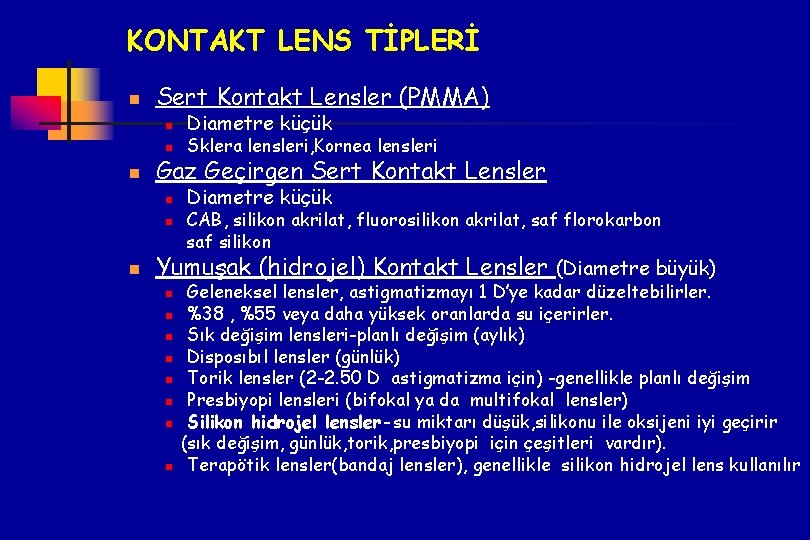 KONTAKT LENS TİPLERİ

Sert Kontakt Lensler (PMMA)
Diametre küçük
Sklera lensleri,Kornea lensleri

Gaz Geçirgen Sert Kontakt Lensler
Diametre küçük
CAB, silikon akrilat, fluorosilikon akrilat, saf florokarbon saf silikon

Yumuşak (hidrojel) Kontakt Lensler (Diametre büyük)
Geleneksel lensler, astigmatizmayı 1 D'ye kadar düzeltebilirler.
%38 , %55 veya daha yüksek oranlarda su içerirler.
Sık değişim lensleri-planlı değişim (aylık)
Disposıbıl lensler (günlük)
Torik lensler (2-2.50 D astigmatizma için) -genellikle planlı değişim
Presbiyopi lensleri (bifokal ya da multifokal lensler)
Silikon hidrojel lensler-su miktarı düşük,silikonu ile oksijeni iyi geçirir (sık değişim, günlük,torik,presbiyopi için çeşitleri vardır).
Terapötik lensler(bandaj lensler), genellikle silikon hidrojel lens kullanılır